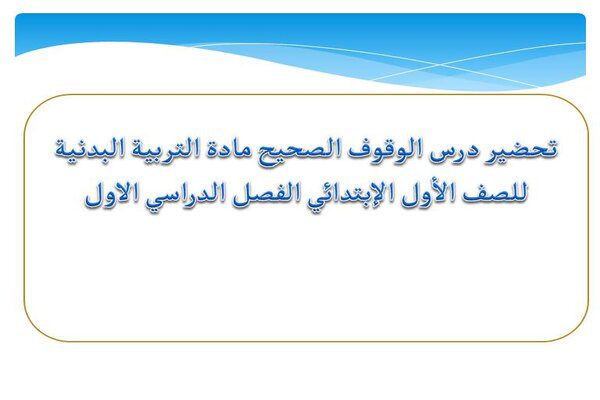 تحضير درس الوقوف الصحيح مادة التربية البدنية للصف الأول الإبتدائي الفصل الدراسي الاول